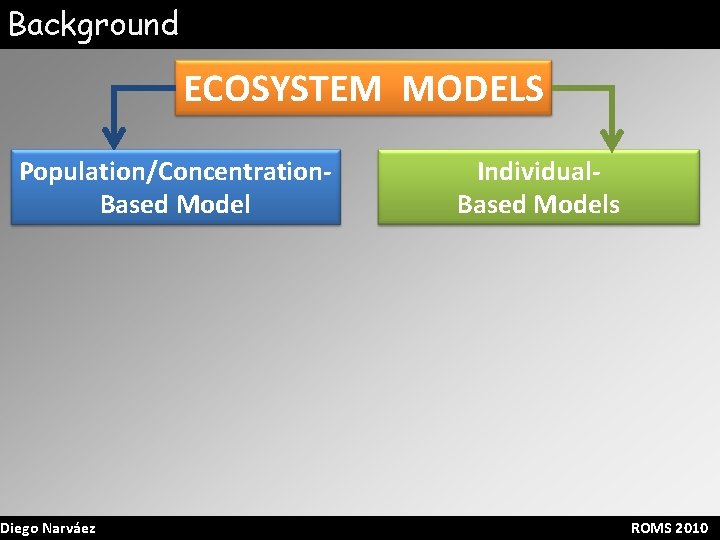 Background

ECOSYSTEM MODELS

Population/Concentration-Based Model

Individual-Based Models

Diego Narváez

ROMS 2010